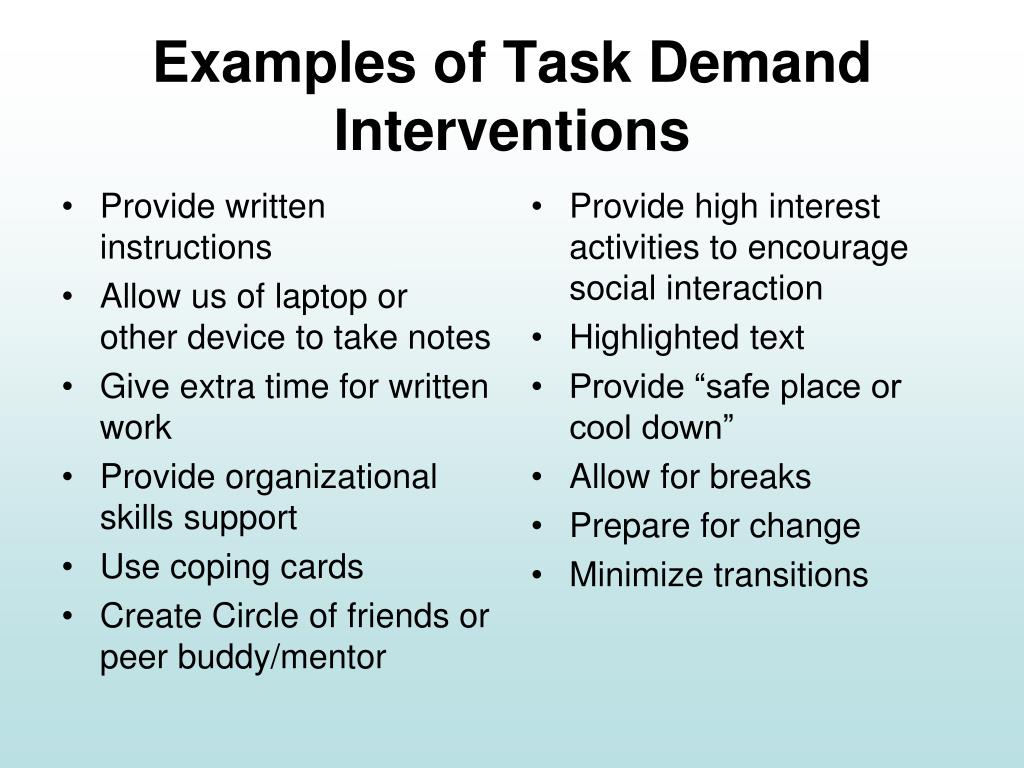 Examples of Task Demand Interventions

• Provide written instructions
• Allow us of laptop or other device to take notes
• Give extra time for written work
• Provide organizational skills support
• Use coping cards
• Create Circle of friends or peer buddy/mentor

• Provide high interest activities to encourage social interaction
• Highlighted text
• Provide “safe place or cool down”
• Allow for breaks
• Prepare for change
• Minimize transitions